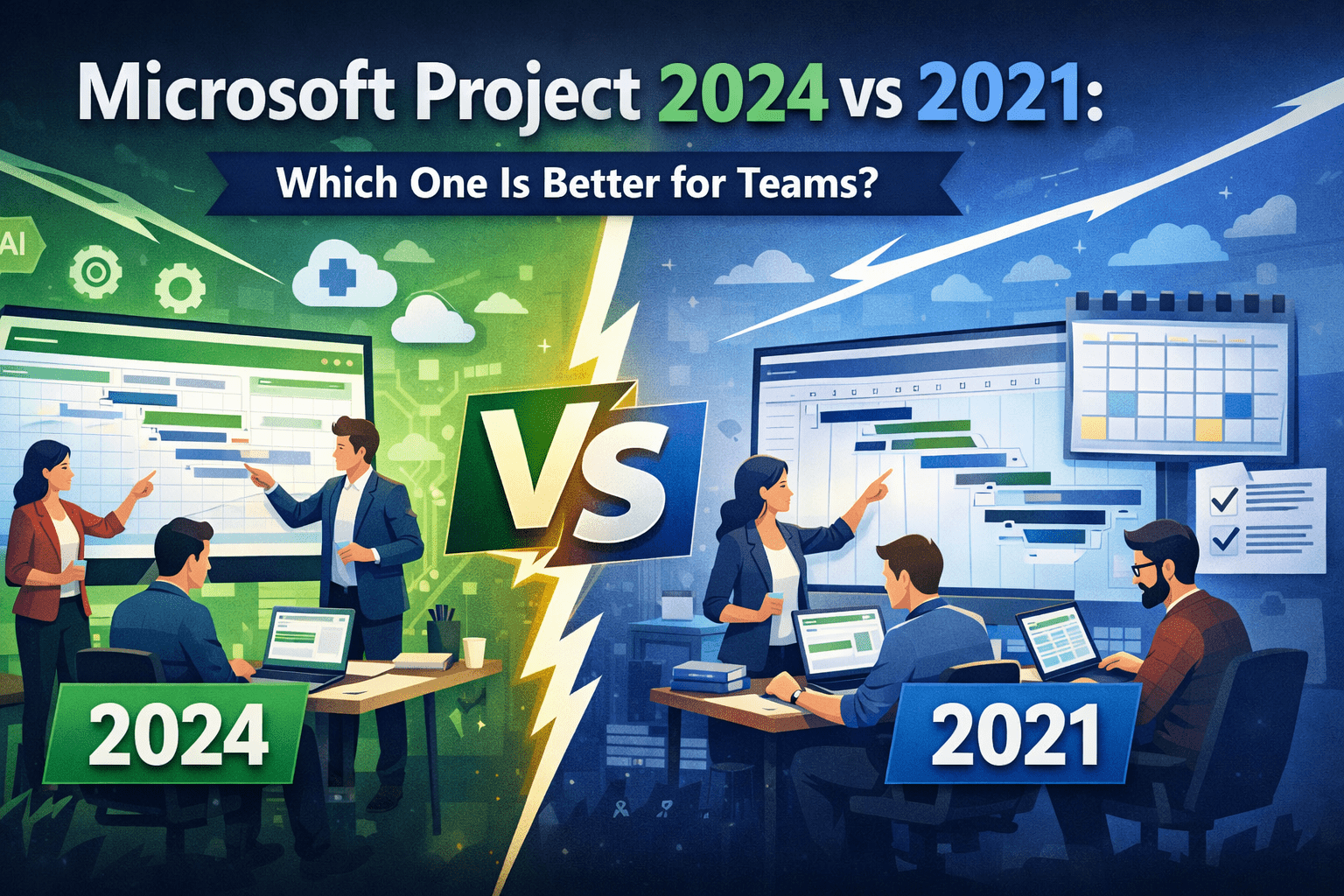 Microsoft Project 2024 vs 2021:

Which One Is Better for Teams?

AI

VS

2024

2021